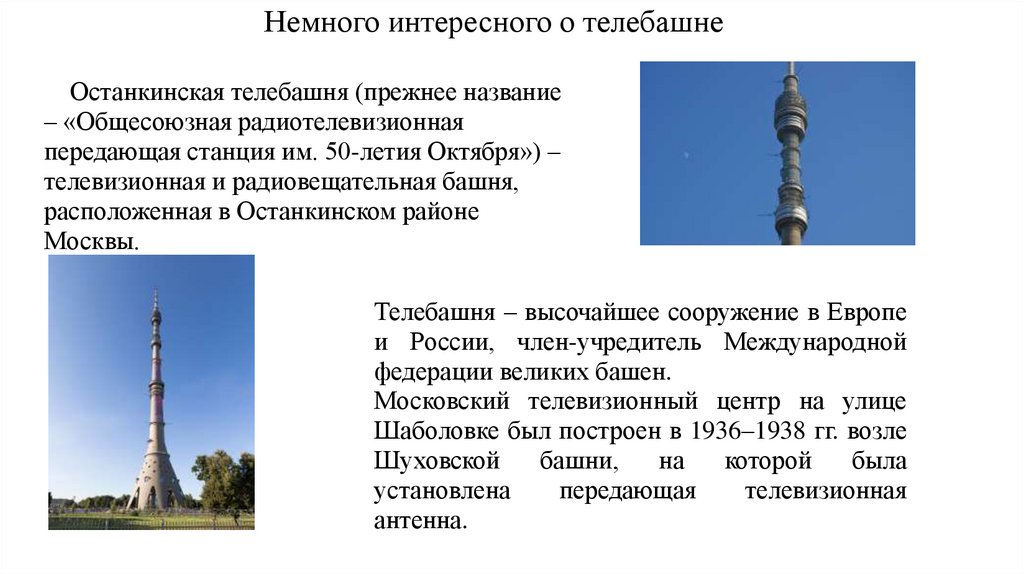 Немного интересного о телебашне

Останкинская телебашня (прежнее название – «Общесоюзная радиотелевизионная передающая станция им. 50-летия Октября») – телевизионная и радиовещательная башня, расположенная в Останкинском районе Москвы.

Телебашня – высочайшее сооружение в Европе и России, член-учредитель Международной федерации великих башен.
Московский телевизионный центр на улице Шаболовке был построен в 1936–1938 гг. возле Шуховской башни, на которой была установлена передающая телевизионная антенна.